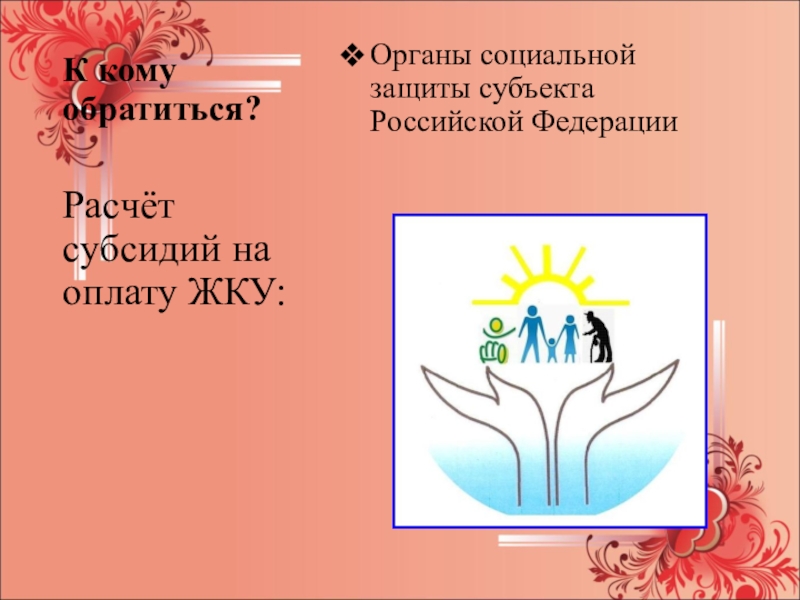 К кому обратиться?

Расчёт субсидий на оплату ЖКУ:

❖ Органы социальной защиты субъекта Российской Федерации